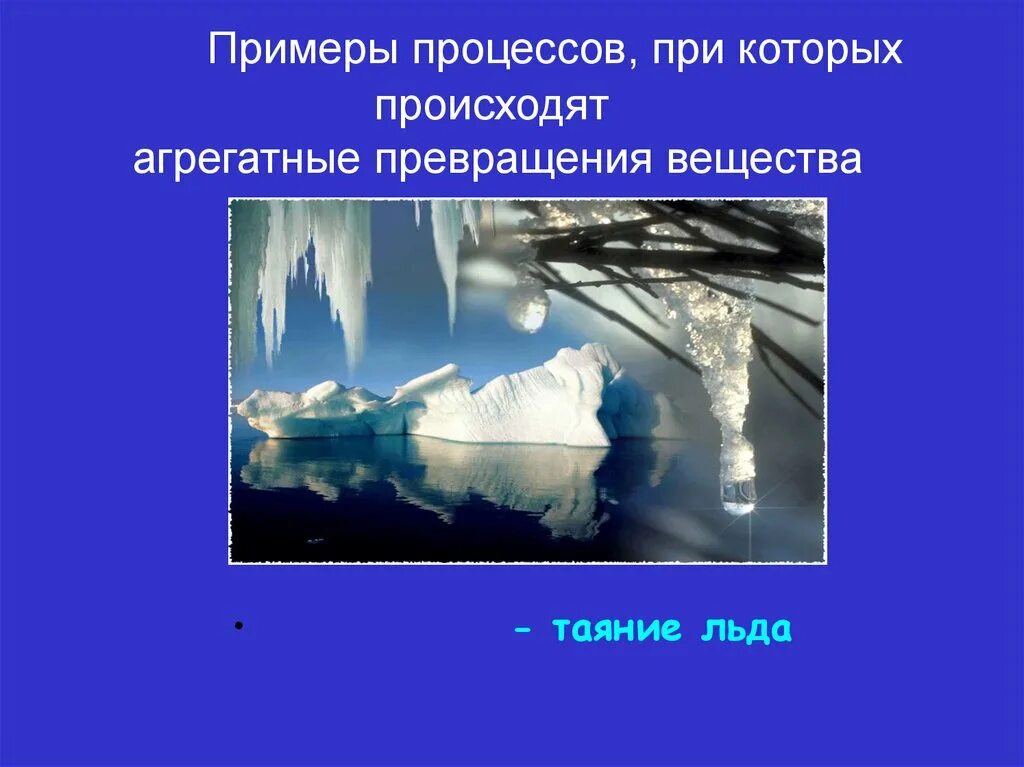 Примеры процессов, при которых происходят агрегатные превращения вещества

• - таяние льда